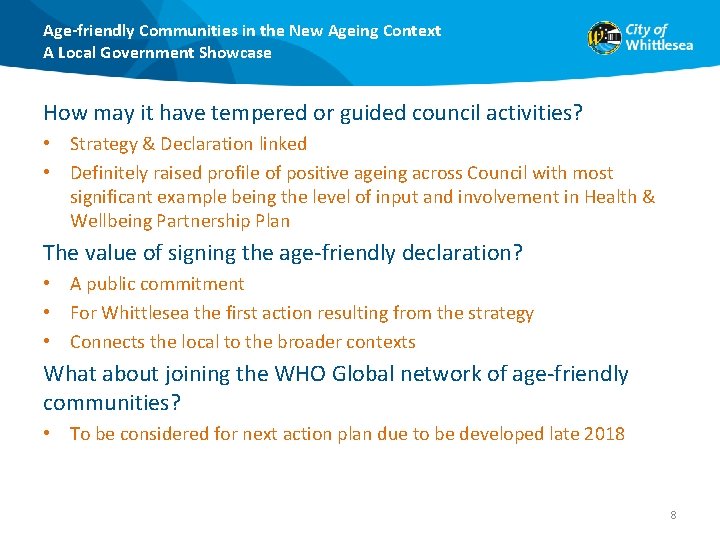 Age-friendly Communities in the New Ageing Context
A Local Government Showcase

City of Whittlesea

How may it have tempered or guided council activities?

• Strategy & Declaration linked
• Definitely raised profile of positive ageing across Council with most significant example being the level of input and involvement in Health & Wellbeing Partnership Plan

The value of signing the age-friendly declaration?

• A public commitment
• For Whittlesea the first action resulting from the strategy
• Connects the local to the broader contexts

What about joining the WHO Global network of age-friendly communities?

• To be considered for next action plan due to be developed late 2018

8